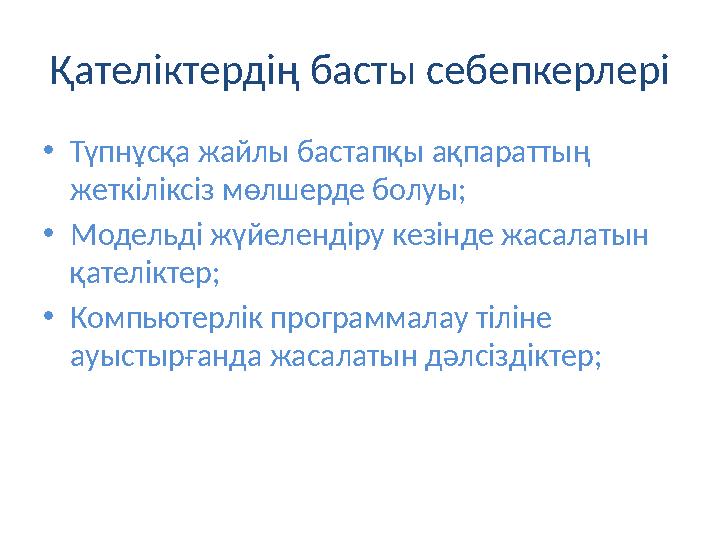 Қателіктердің басты себепкерлері

• Түпнұсқа жайлы бастапқы ақпараттың жеткіліксіз мөлшерде болуы;
• Модельді жүйелендіру кезінде жасалатын қателіктер;
• Компьютерлік программалау тіліне ауыстырғанда жасалатын дәлсіздіктер;